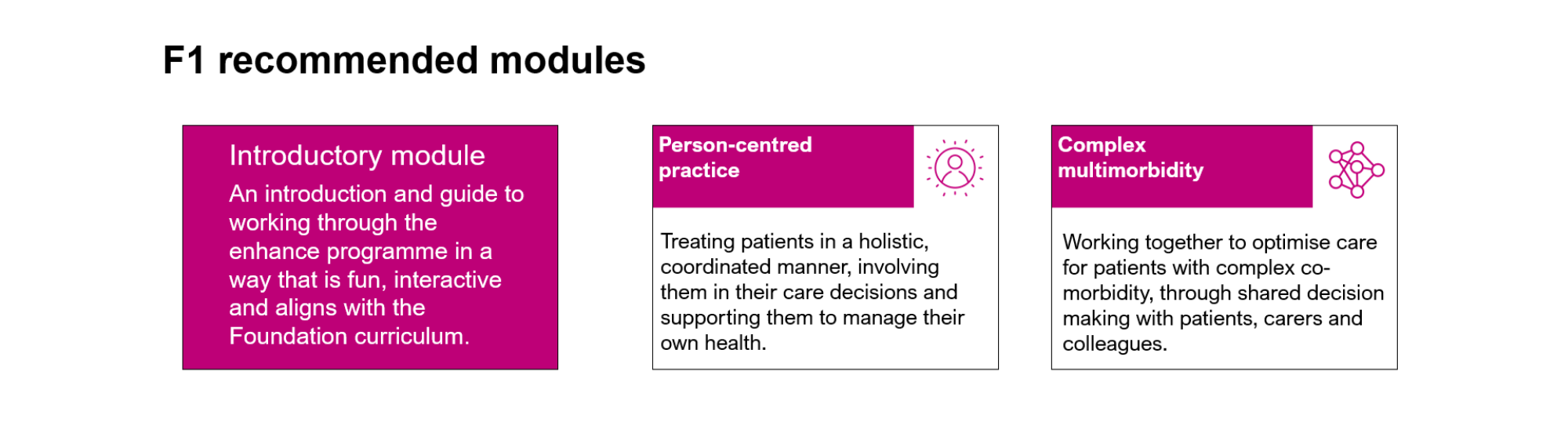 F1 recommended modules

Introductory module

An introduction and guide to working through the enhance programme in a way that is fun, interactive and aligns with the Foundation curriculum.

Person-centred practice

Treating patients in a holistic, coordinated manner, involving them in their care decisions and supporting them to manage their own health.

Complex multimorbidity

Working together to optimise care for patients with complex co-morbidity, through shared decision making with patients, carers and colleagues.